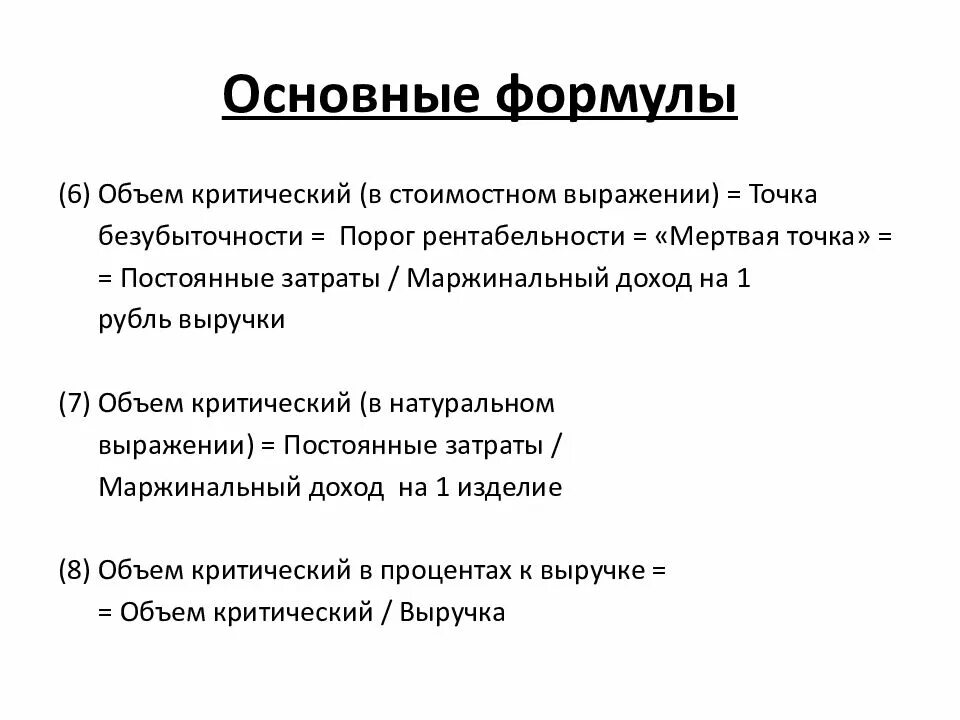 Основные формулы

(6) Объем критический (в стоимостном выражении) = Точка безубыточности = Порог рентабельности = «Мертвая точка» = = Постоянные затраты / Маржинальный доход на 1 рубль выручки

(7) Объем критический (в натуральном выражении) = Постоянные затраты / Маржинальный доход на 1 изделие

(8) Объем критический в процентах к выручке = = Объем критический / Выручка